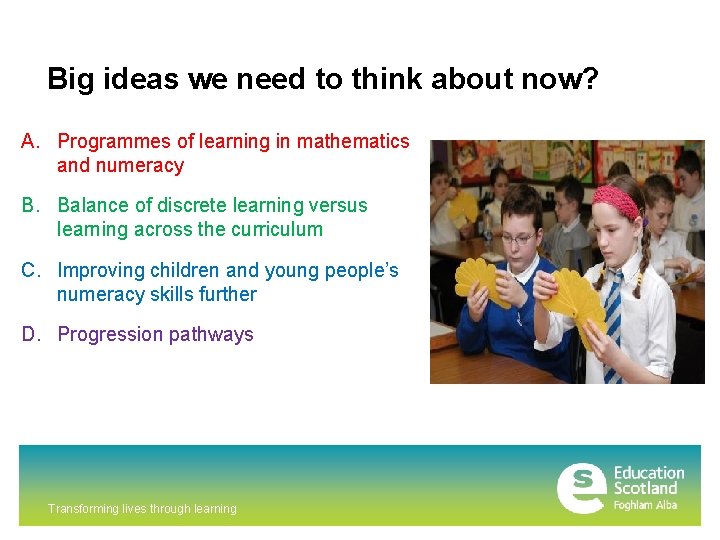 Big ideas we need to think about now?

A. Programmes of learning in mathematics and numeracy

B. Balance of discrete learning versus learning across the curriculum

C. Improving children and young people's numeracy skills further

D. Progression pathways

Transforming lives through learning

Education Scotland
Foghlam Alba